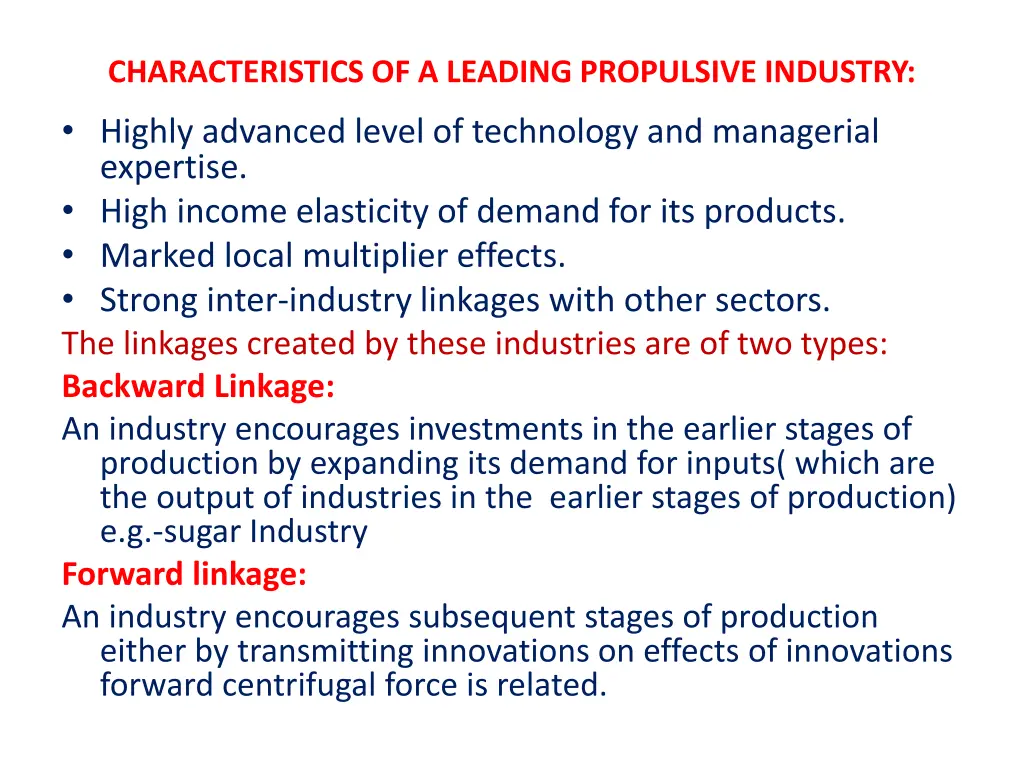 CHARACTERISTICS OF A LEADING PROPULSIVE INDUSTRY:

• Highly advanced level of technology and managerial expertise.
• High income elasticity of demand for its products.
• Marked local multiplier effects.
• Strong inter-industry linkages with other sectors.

The linkages created by these industries are of two types:

Backward Linkage:

An industry encourages investments in the earlier stages of production by expanding its demand for inputs( which are the output of industries in the earlier stages of production) e.g.-sugar Industry

Forward linkage:

An industry encourages subsequent stages of production either by transmitting innovations on effects of innovations forward centrifugal force is related.